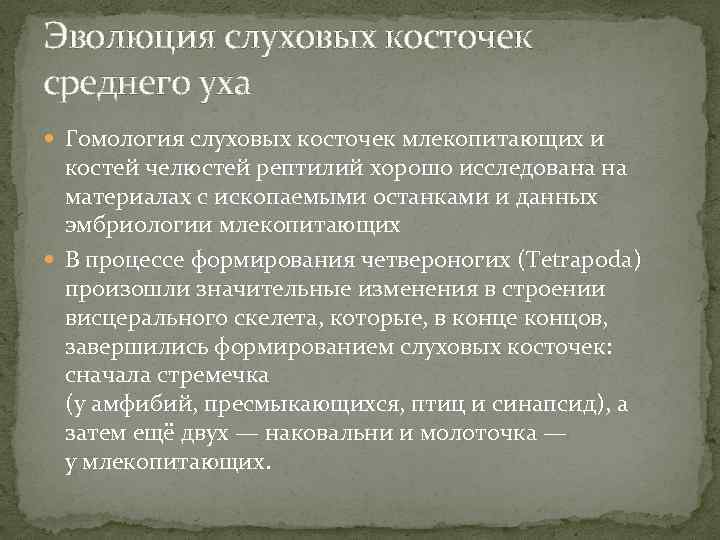 Эволюция слуховых косточек среднего уха

Гомология слуховых косточек млекопитающих и костей челюстей рептилий хорошо исследована на материалах с ископаемыми останками и данных эмбриологии млекопитающих

В процессе формирования четвероногих (Tetrapoda) произошли значительные изменения в строении висцерального скелета, которые, в конце концов, завершились формированием слуховых косточек: сначала стремечка
(у амфибий, пресмыкающихся, птиц и синапсид), а затем ещё двух — наковальни и молоточка — у млекопитающих.